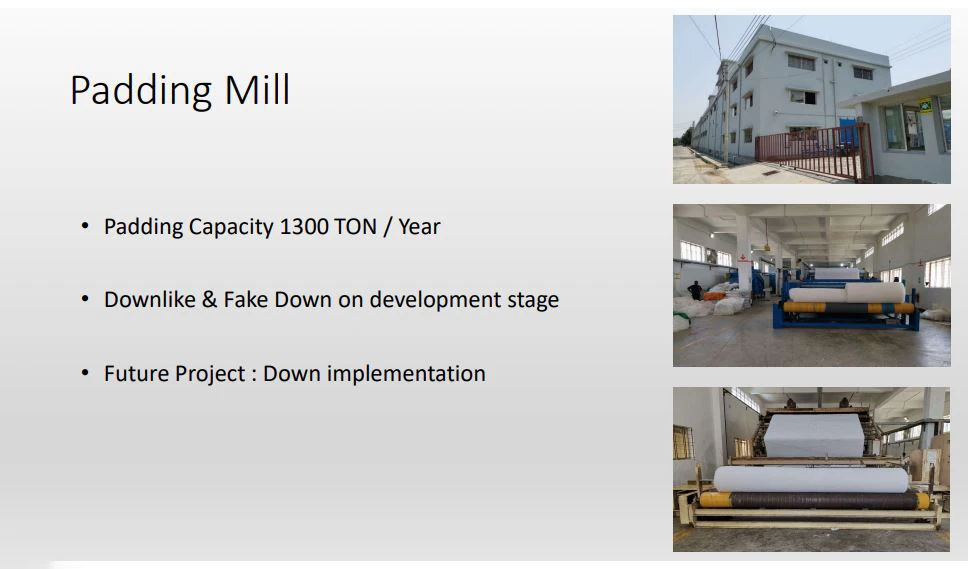 Padding Mill

• Padding Capacity 1300 TON / Year

• Downlike & Fake Down on development stage

• Future Project : Down implementation